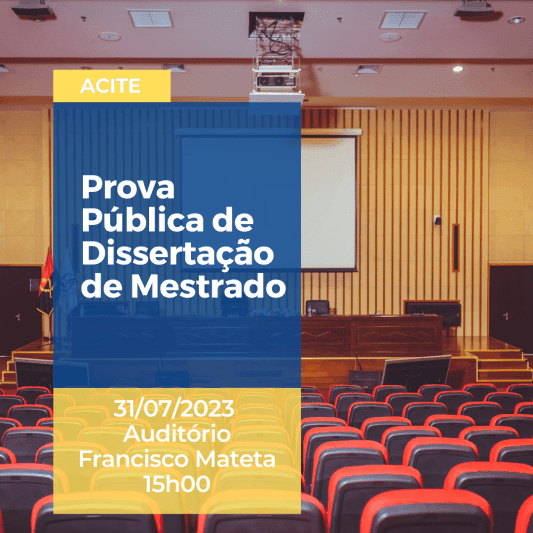 ACITE

Prova Pública de Dissertação de Mestrado

31/07/2023
Auditório
Francisco Mateta
15h00